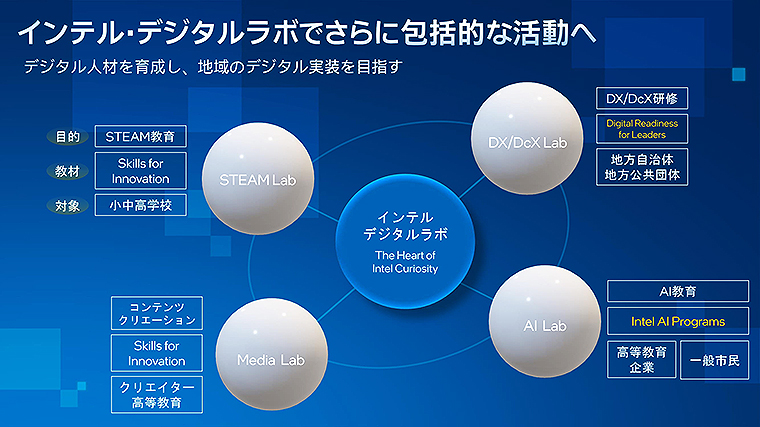 インテル・デジタルラボでさらに包括的な活動へ

デジタル人材を育成し、地域のデジタル実装を目指す

目的 STEAM教育

教材 Skills for Innovation

対象 小中高学校

STEAM Lab

DX/DcX Lab

DX/DcX研修

Digital Readiness for Leaders

地方自治体
地方公共団体

インテル
デジタルラボ
The Heart of Intel Curiosity

コンテンツ
クリエーション

Skills for Innovation

クリエイター
高等教育

Media Lab

AI Lab

AI教育

Intel AI Programs

高等教育
企業

一般市民